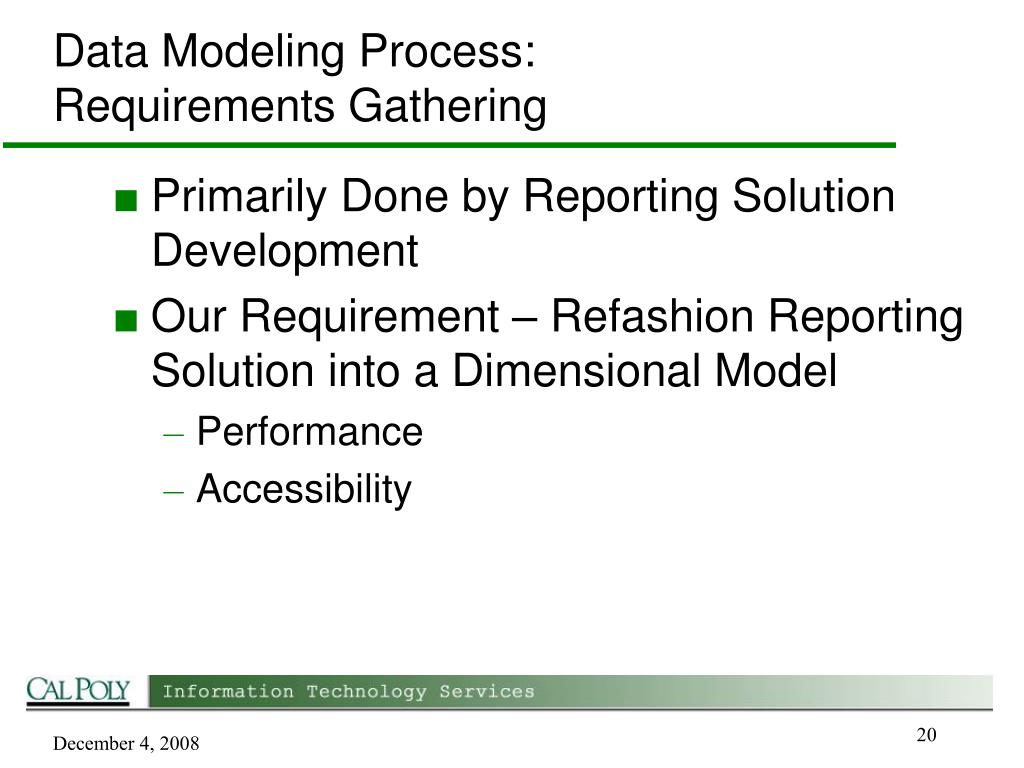 Data Modeling Process:
Requirements Gathering

■ Primarily Done by Reporting Solution Development

■ Our Requirement – Refashion Reporting Solution into a Dimensional Model

– Performance

– Accessibility

CAL POLY Information Technology Services

December 4, 2008

20